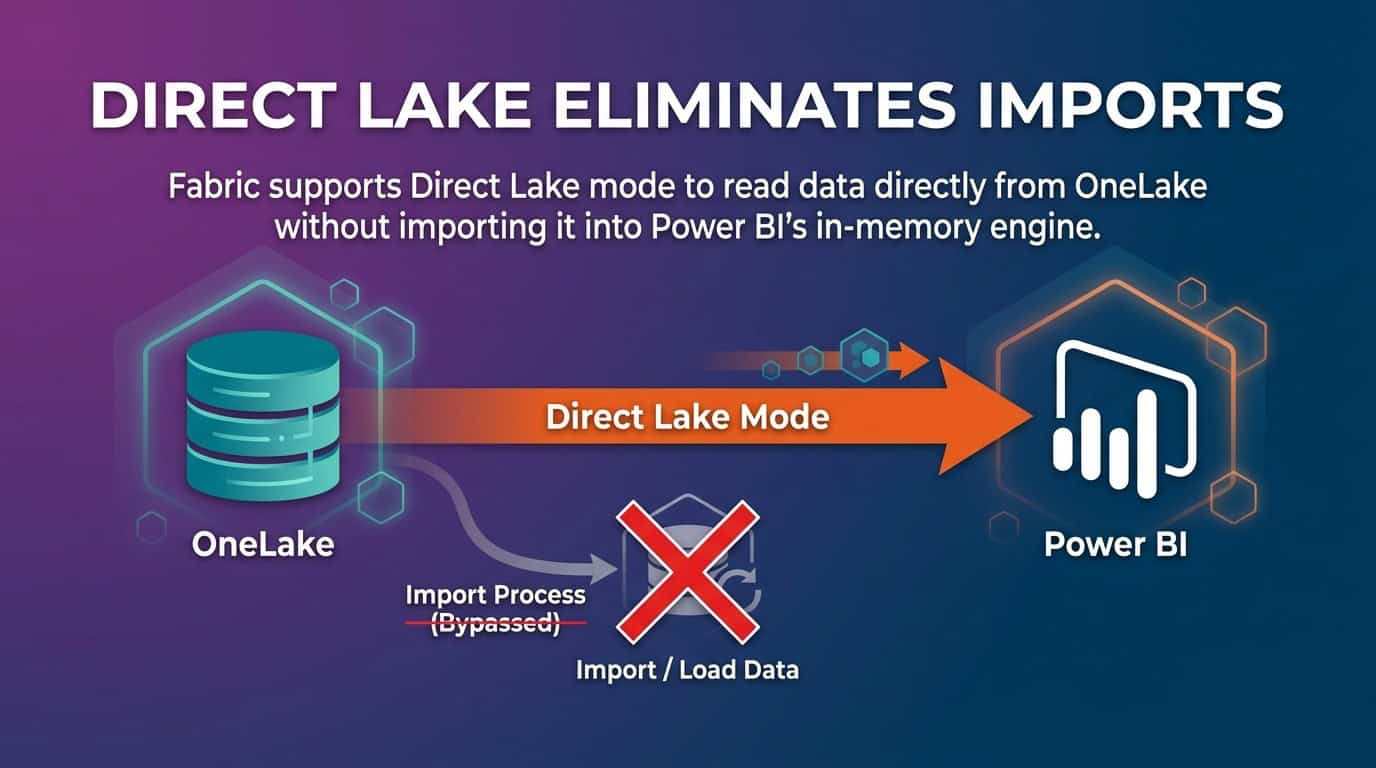 DIRECT LAKE ELIMINATES IMPORTS

Fabric supports Direct Lake mode to read data directly from OneLake without importing it into Power BI's in-memory engine.

Direct Lake Mode

OneLake

Power BI

Import Process (Bypassed)

Import / Load Data